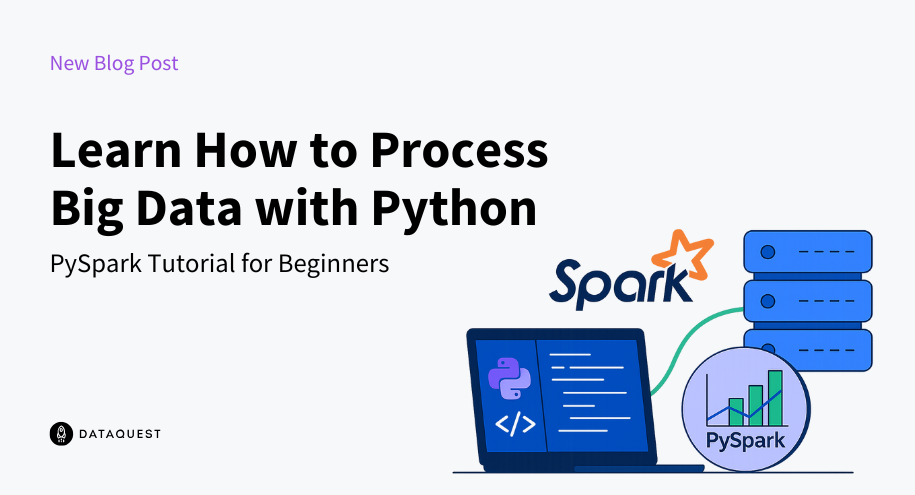 New Blog Post

Learn How to Process Big Data with Python

PySpark Tutorial for Beginners

Spark

</>

PySpark

DATAQUEST